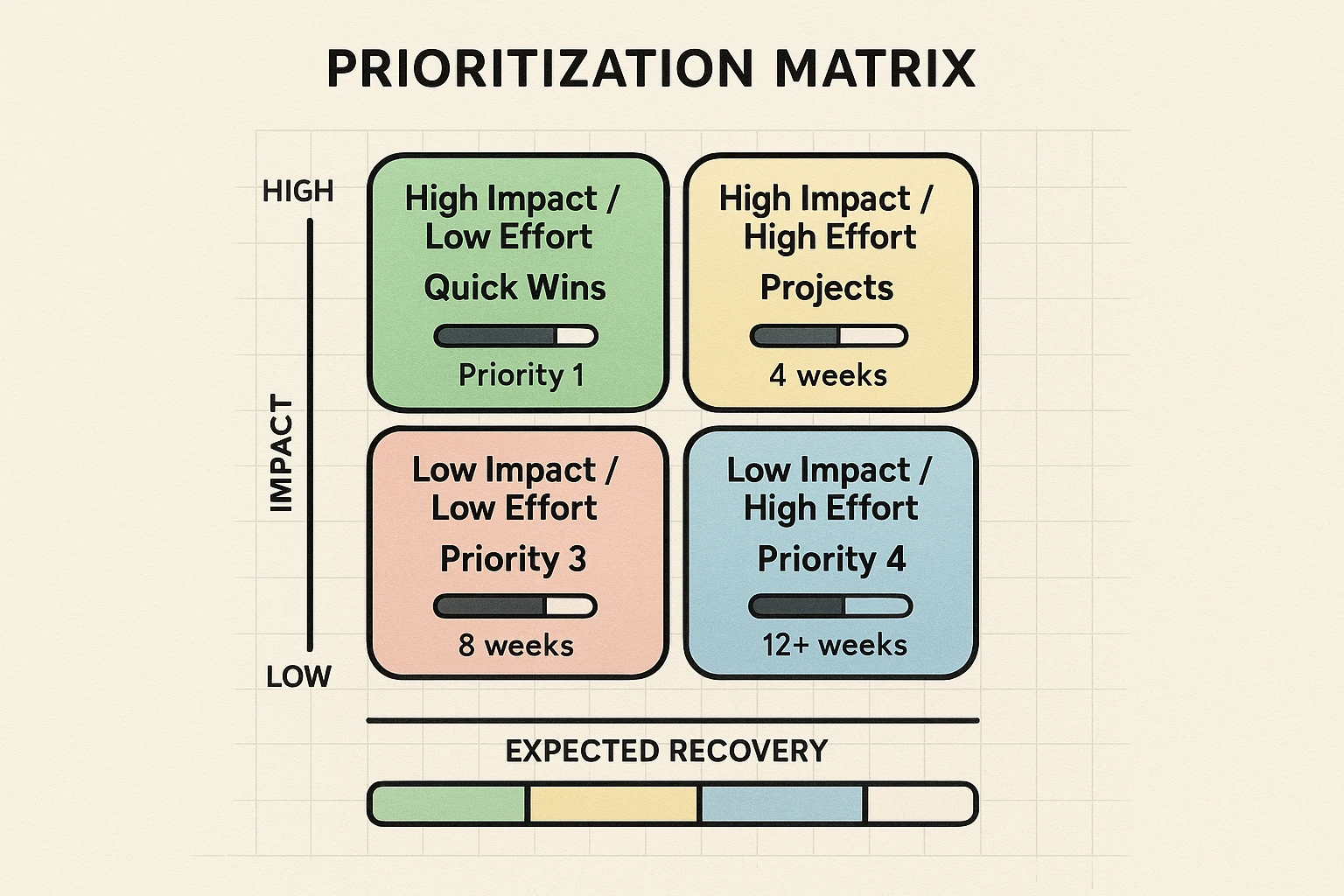 PRIORITIZATION MATRIX

HIGH

IMPACT

LOW

High Impact / Low Effort
Quick Wins
Priority 1

High Impact / High Effort
Projects
4 weeks

Low Impact / Low Effort
Priority 3
8 weeks

Low Impact / High Effort
Priority 4
12+ weeks

EXPECTED RECOVERY